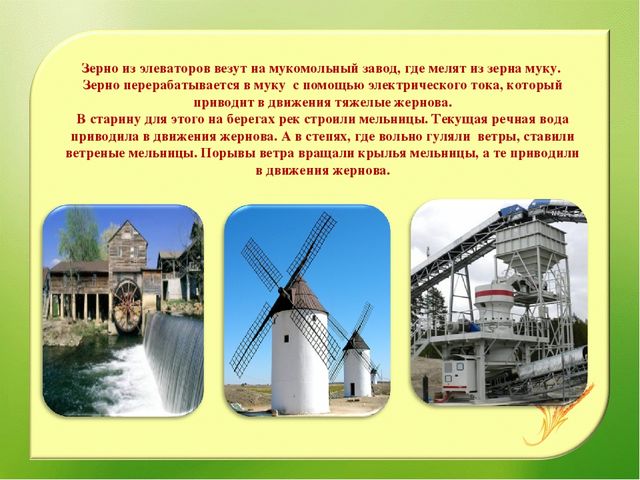 Зерно из элеваторов везут на мукомольный завод, где мелят из зерна муку. Зерно перерабатывается в муку с помощью электрического тока, который приводит в движения тяжелые жернова.
В старину для этого на берегах рек строили мельницы. Текущая речная вода приводила в движения жернова. А в степях, где вольно гуляли ветры, ставили ветреные мельницы. Порывы ветра вращали крылья мельницы, а те приводили в движения жернова.